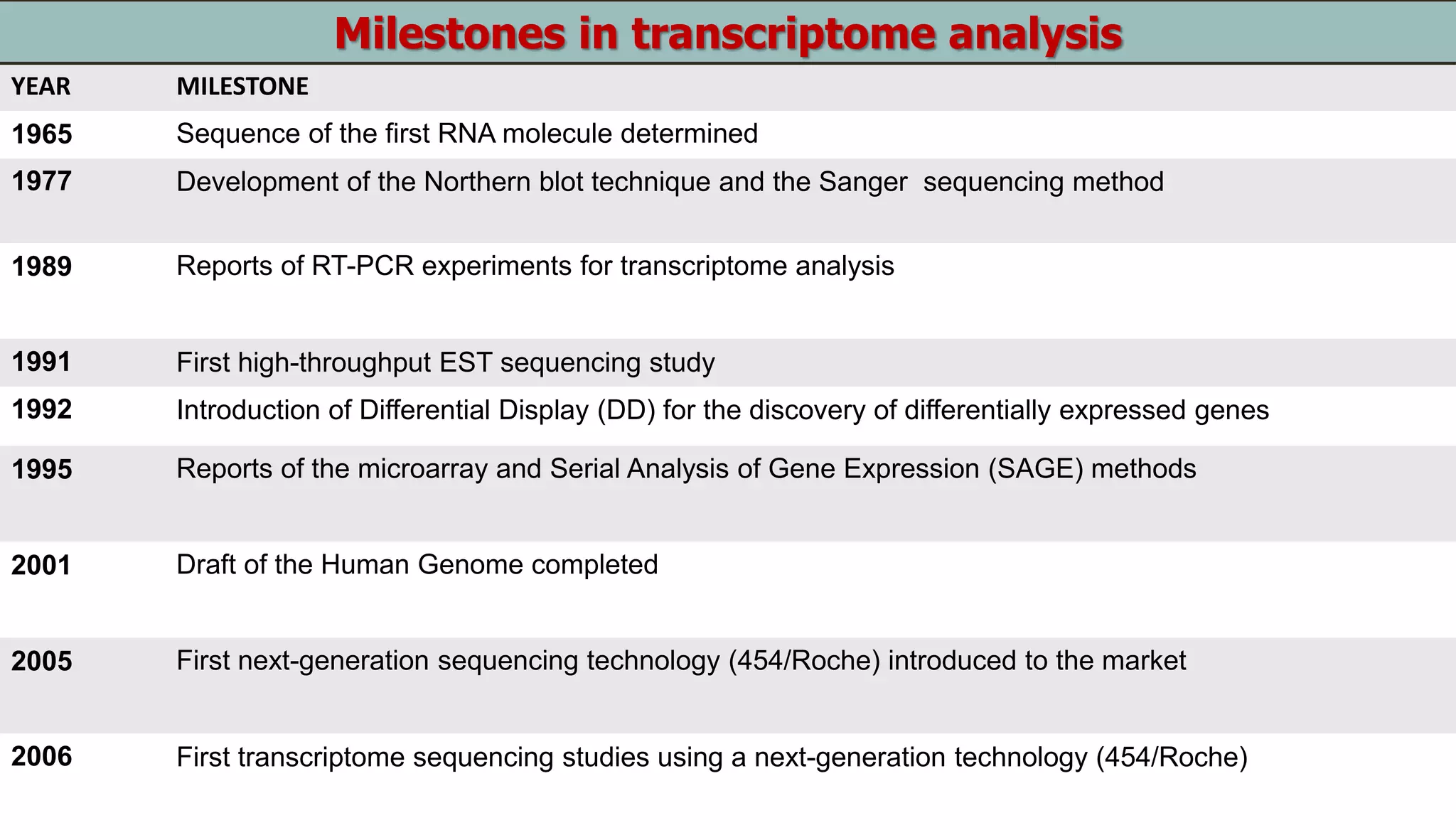 Milestones in transcriptome analysis

| YEAR | MILESTONE |
|---|---|
| 1965 | Sequence of the first RNA molecule determined |
| 1977 | Development of the Northern blot technique and the Sanger sequencing method |
| 1989 | Reports of RT-PCR experiments for transcriptome analysis |
| 1991 | First high-throughput EST sequencing study |
| 1992 | Introduction of Differential Display (DD) for the discovery of differentially expressed genes |
| 1995 | Reports of the microarray and Serial Analysis of Gene Expression (SAGE) methods |
| 2001 | Draft of the Human Genome completed |
| 2005 | First next-generation sequencing technology (454/Roche) introduced to the market |
| 2006 | First transcriptome sequencing studies using a next-generation technology (454/Roche) |